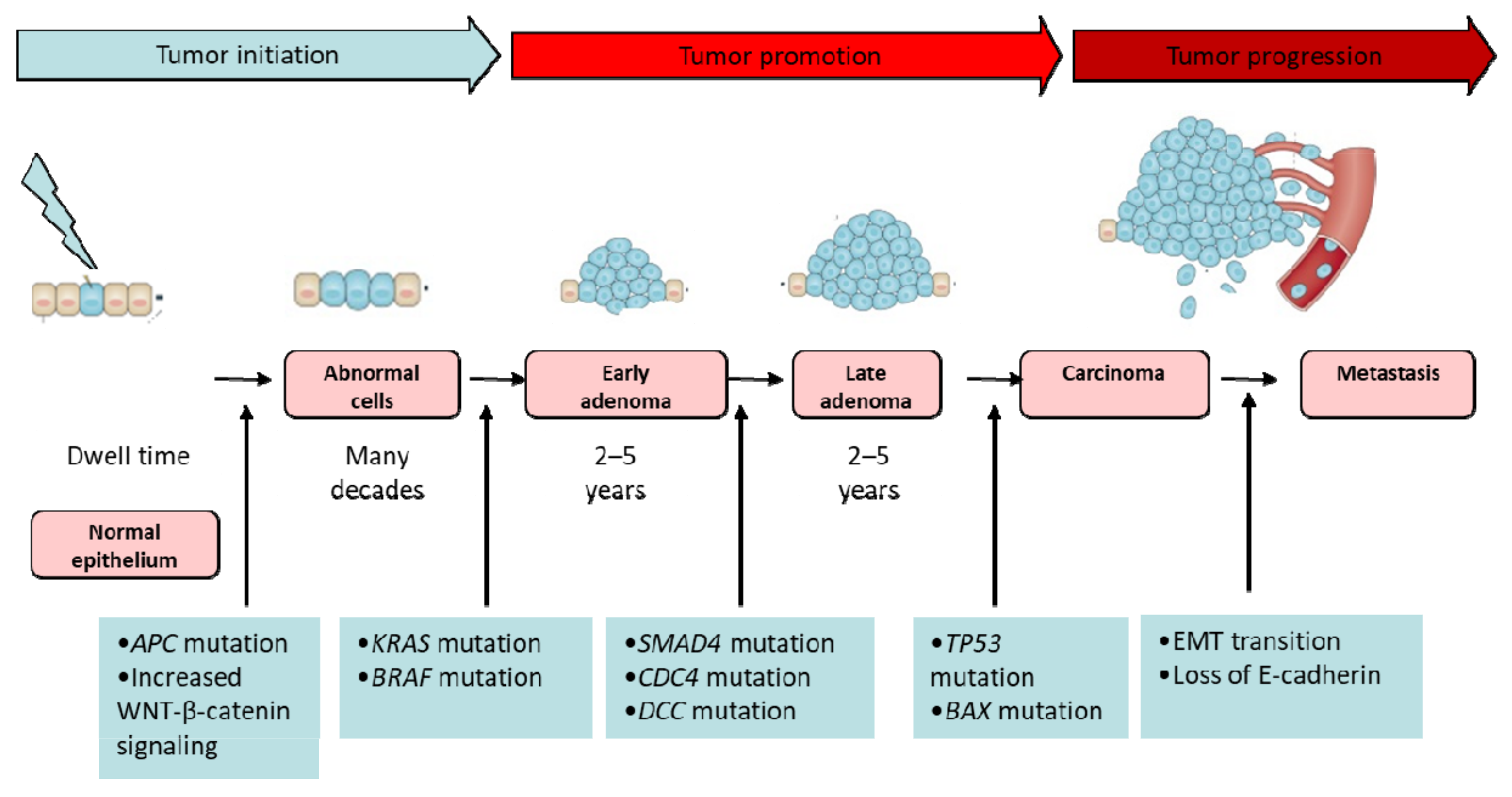 Tumor initiation

Tumor promotion

Tumor progression

Abnormal cells

Early adenoma

Late adenoma

Carcinoma

Metastasis

Dwell time

Many decades

2–5 years

2–5 years

Normal epithelium

•APC mutation
•Increased WNT-β-catenin signaling

•KRAS mutation
•BRAF mutation

•SMAD4 mutation
•CDC4 mutation
•DCC mutation

•TP53 mutation
•BAX mutation

•EMT transition
•Loss of E-cadherin